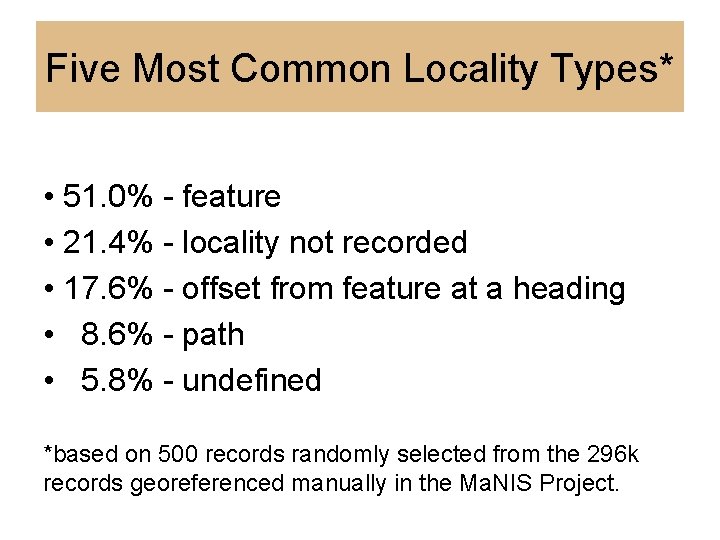 Five Most Common Locality Types*

• 51.0% - feature
• 21.4% - locality not recorded
• 17.6% - offset from feature at a heading
• 8.6% - path
• 5.8% - undefined

*based on 500 records randomly selected from the 296k records georeferenced manually in the MaNIS Project.